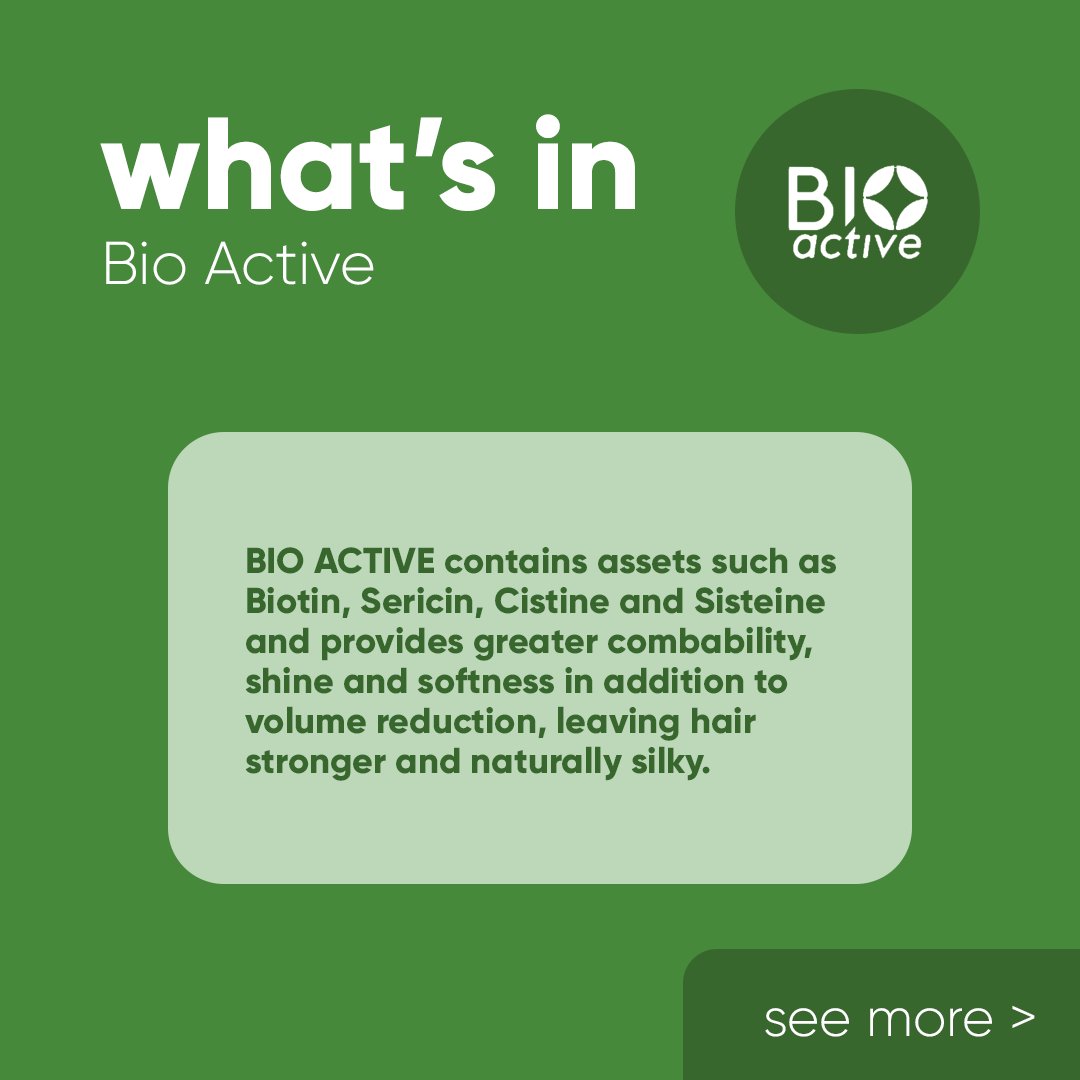 what's in
Bio Active

BIO
active

BIO ACTIVE contains assets such as Biotin, Sericin, Cistine and Sisteine and provides greater combability, shine and softness in addition to volume reduction, leaving hair stronger and naturally silky.

see more >